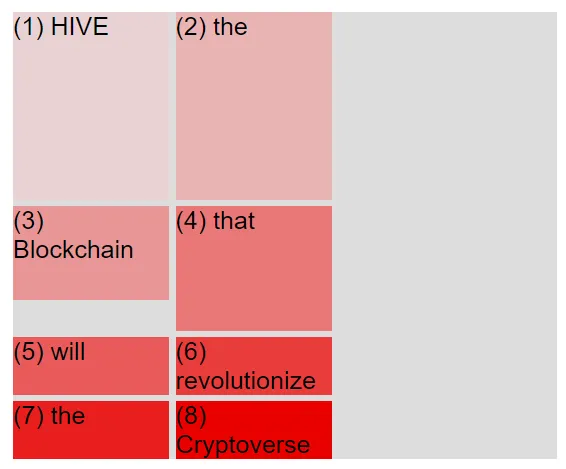 (1) HIVE

(2) the

(3) Blockchain

(4) that

(5) will

(6) revolutionize

(7) the

(8) Cryptoverse